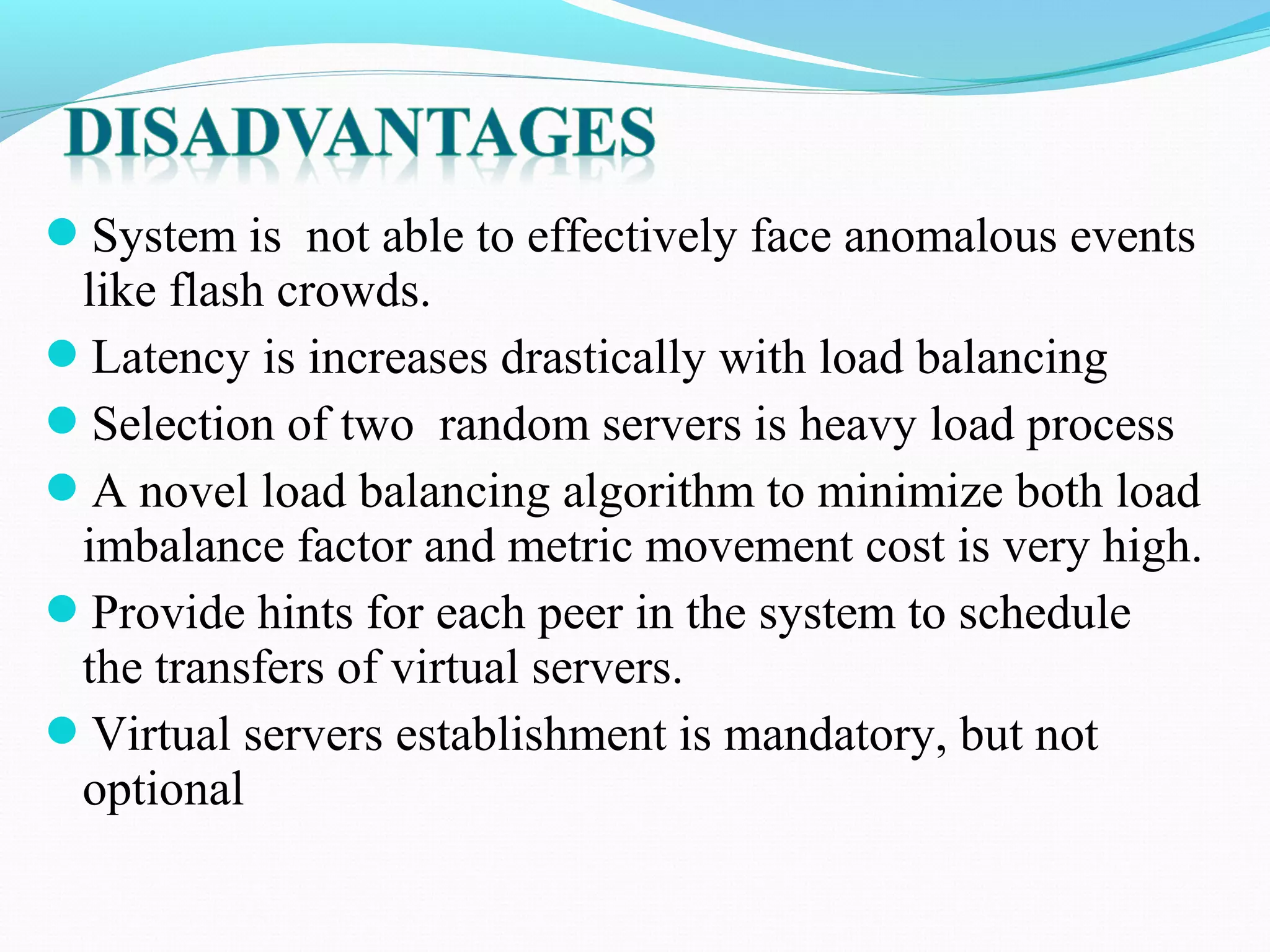 DISADVANTAGES

- System is not able to effectively face anomalous events like flash crowds.
- Latency is increases drastically with load balancing
- Selection of two random servers is heavy load process
- A novel load balancing algorithm to minimize both load imbalance factor and metric movement cost is very high.
- Provide hints for each peer in the system to schedule the transfers of virtual servers.
- Virtual servers establishment is mandatory, but not optional